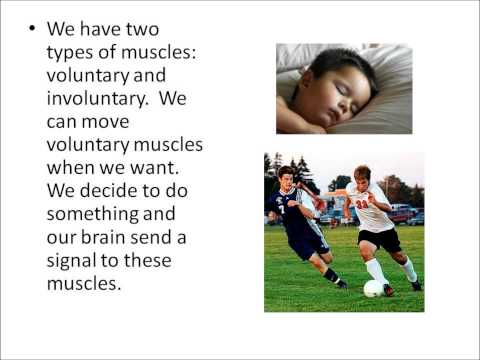 • We have two types of muscles: voluntary and involuntary. We can move voluntary muscles when we want. We decide to do something and our brain send a signal to these muscles.

7

34